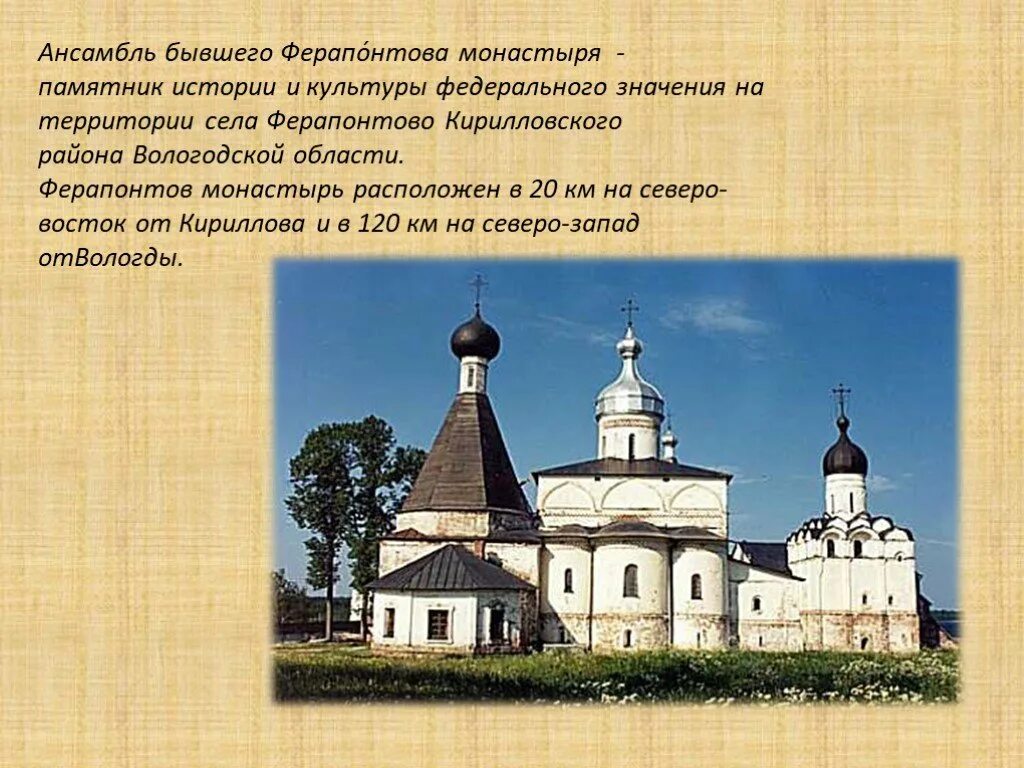 Ансамбль бывшего Ферапо́нтова монастыря - памятник истории и культуры федерального значения на территории села Ферапонтово Кирилловского района Вологодской области.
Ферапонтов монастырь расположен в 20 км на северо-восток от Кириллова и в 120 км на северо-запад отВологды.